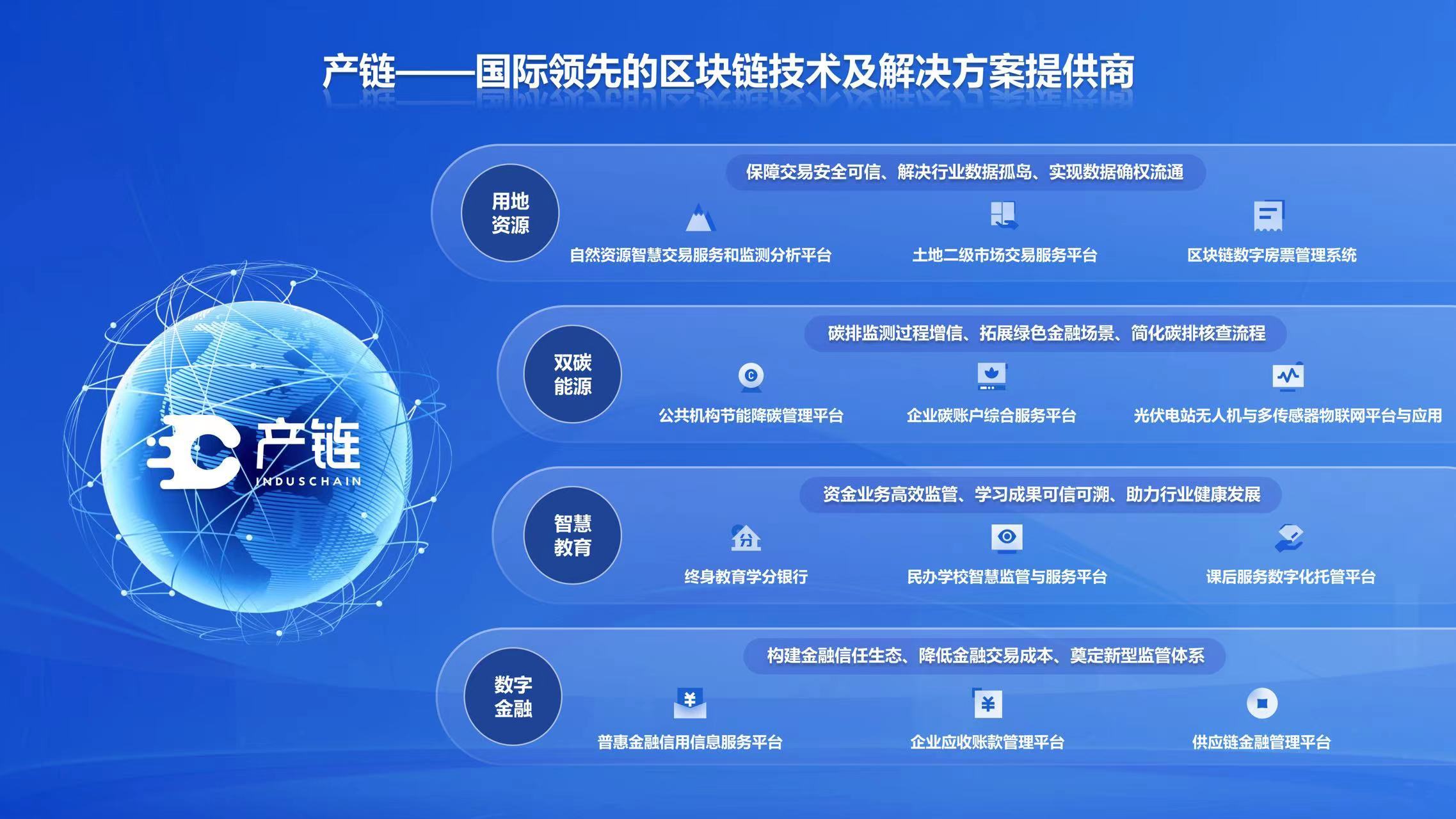 产链——国际领先的区块链技术及解决方案提供商

产链
INDUSCHAIN

用地资源
保障交易安全可信、解决行业数据孤岛、实现数据确权流通
自然资源智慧交易服务和监测分析平台
土地二级市场交易服务平台
区块链数字房票管理系统

双碳能源
碳排监测过程增信、拓展绿色金融场景、简化碳排核查流程
公共机构节能降碳管理平台
企业碳账户综合服务平台
光伏电站无人机与多传感器物联网平台与应用

智慧教育
资金业务高效监管、学习成果可信可溯、助力行业健康发展
终身教育学分银行
民办学校智慧监管与服务平台
课后服务数字化托管平台

数字金融
构建金融信任生态、降低金融交易成本、奠定新型监管体系
普惠金融信用信息服务平台
企业应收账款管理平台
供应链金融管理平台